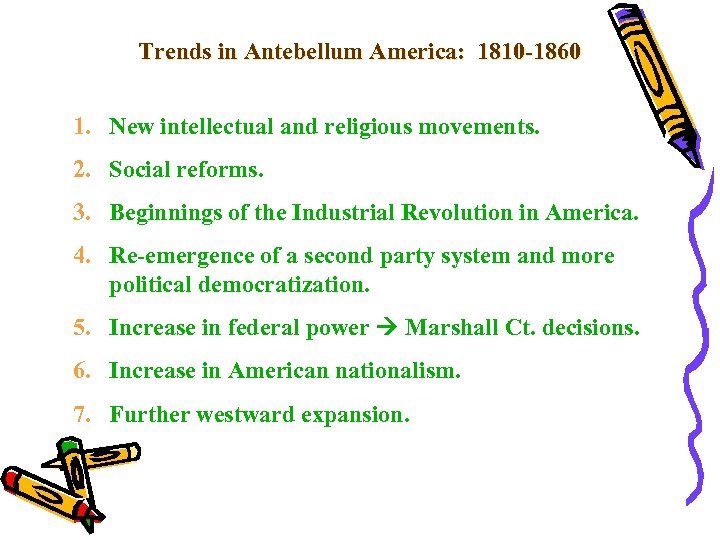 Trends in Antebellum America: 1810-1860

1. New intellectual and religious movements.
2. Social reforms.
3. Beginnings of the Industrial Revolution in America.
4. Re-emergence of a second party system and more political democratization.
5. Increase in federal power → Marshall Ct. decisions.
6. Increase in American nationalism.
7. Further westward expansion.